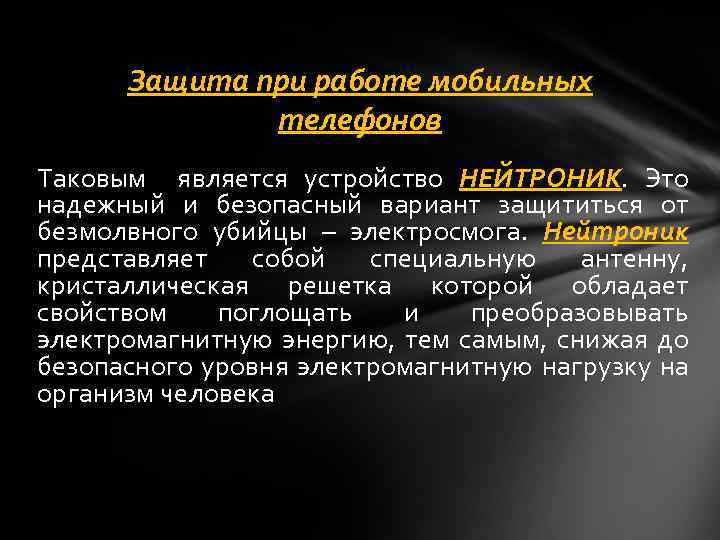 Защита при работе мобильных телефонов

Таковым является устройство НЕЙТРОНИК. Это надежный и безопасный вариант защититься от безмолвного убийцы – электросмога. Нейтроник представляет собой специальную антенну, кристаллическая решетка которой обладает свойством поглощать и преобразовывать электромагнитную энергию, тем самым, снижая до безопасного уровня электромагнитную нагрузку на организм человека